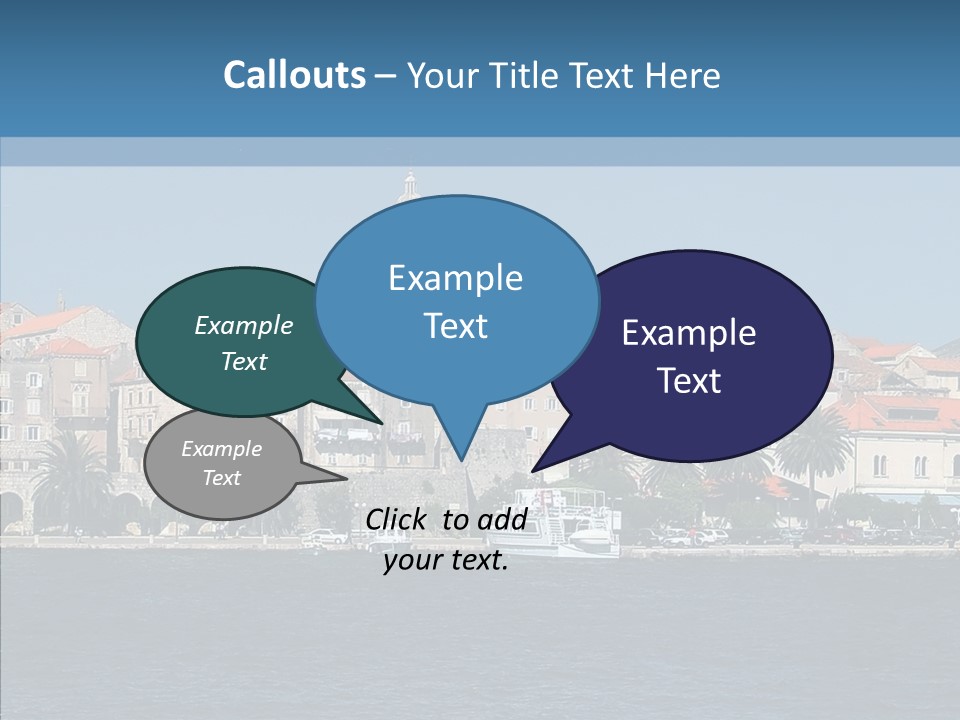 Callouts – Your Title Text Here

Example Text

Example Text

Example Text

Example Text

Click to add your text.